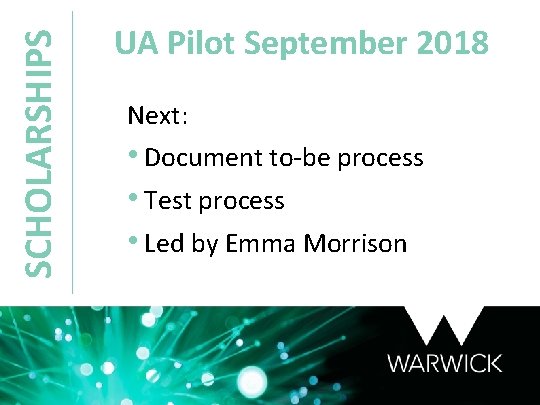 SCHOLARSHIPS

UA Pilot September 2018

Next:

• Document to-be process
• Test process
• Led by Emma Morrison

WARWICK